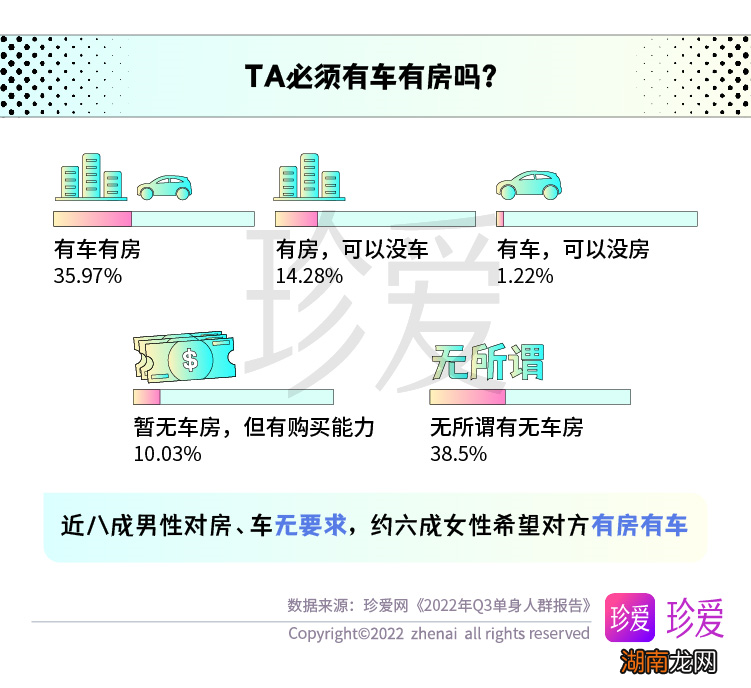 TA必须有车有房吗？

有车有房
35.97%

有房，可以没车
14.28%

有车，可以没房
1.22%

珍爱

暂无车房，但有购买能力
10.03%

无所谓

无所谓有无车房
38.5%

近八成男性对房、车无要求，约六成女性希望对方有房有车

数据来源：珍爱网《2022年Q3单身人群报告》
Copyright©2022 zhenai all rights reserved

珍爱 珍爱

湖南龙网